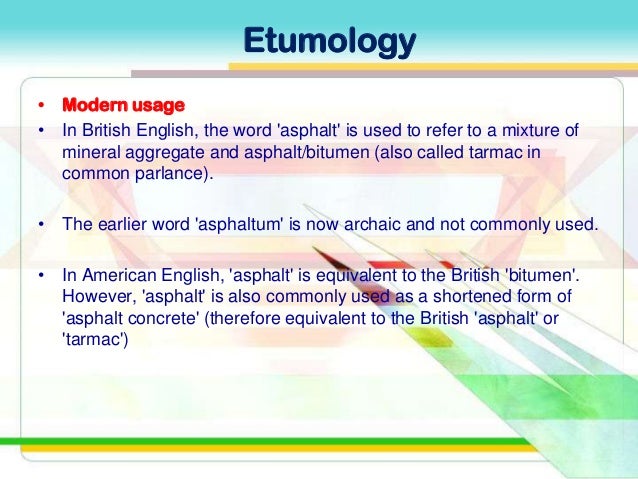 Etumology

• Modern usage
• In British English, the word 'asphalt' is used to refer to a mixture of mineral aggregate and asphalt/bitumen (also called tarmac in common parlance).

• The earlier word 'asphaltum' is now archaic and not commonly used.

• In American English, 'asphalt' is equivalent to the British 'bitumen'. However, 'asphalt' is also commonly used as a shortened form of 'asphalt concrete' (therefore equivalent to the British 'asphalt' or 'tarmac')